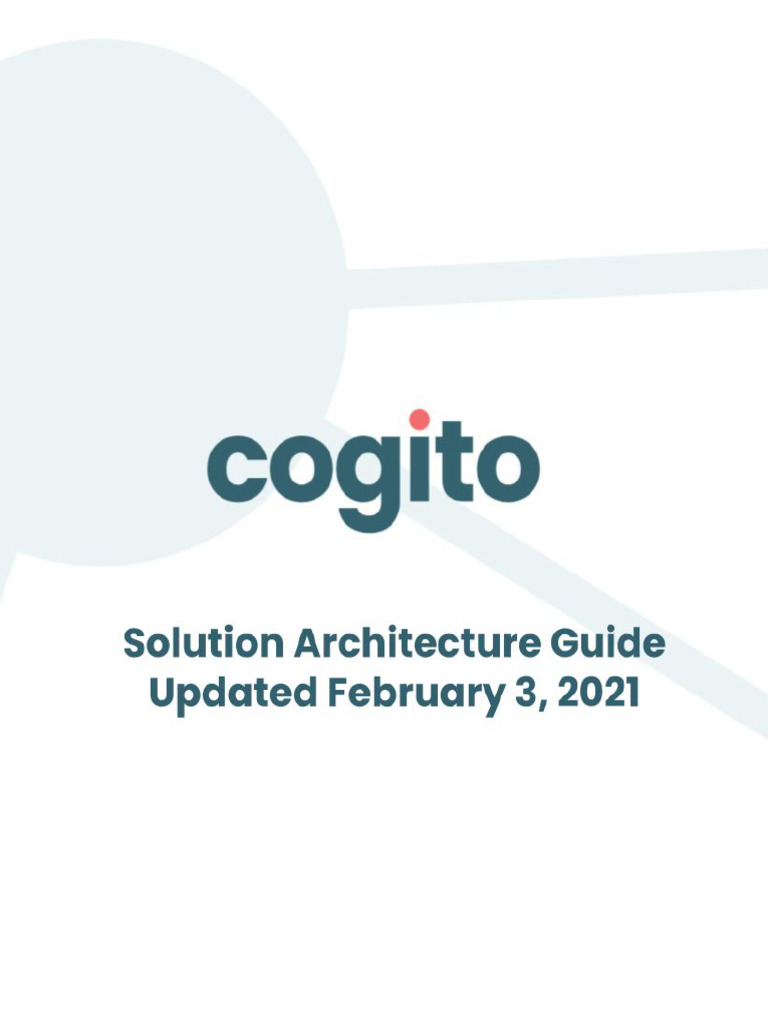 cogito

Solution Architecture Guide
Updated February 3, 2021